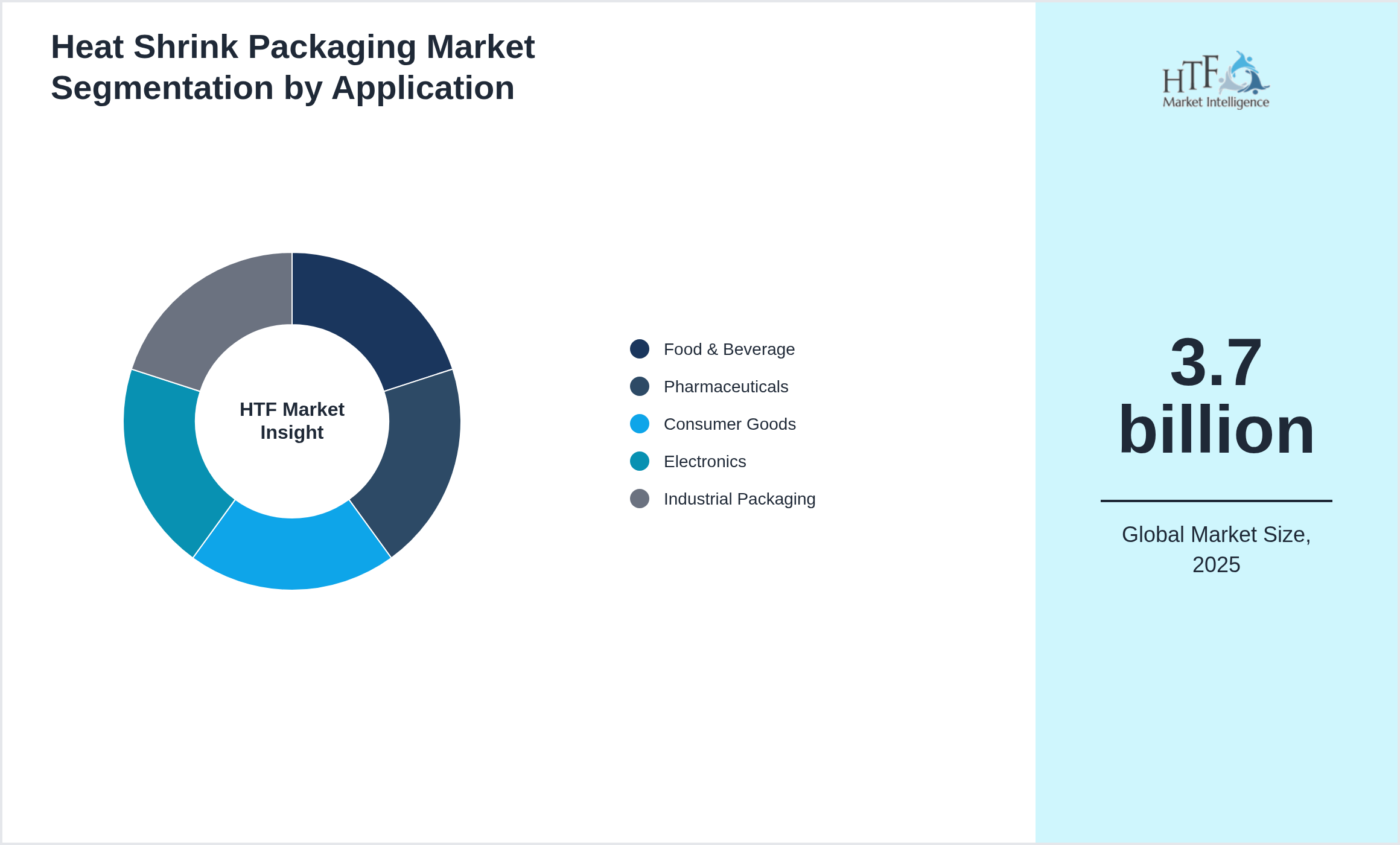 Heat Shrink Packaging Market Segmentation by Application

HTF Market Insight

Food & Beverage
Pharmaceuticals
Consumer Goods
Electronics
Industrial Packaging

HTF Market Intelligence

3.7 billion

Global Market Size, 2025